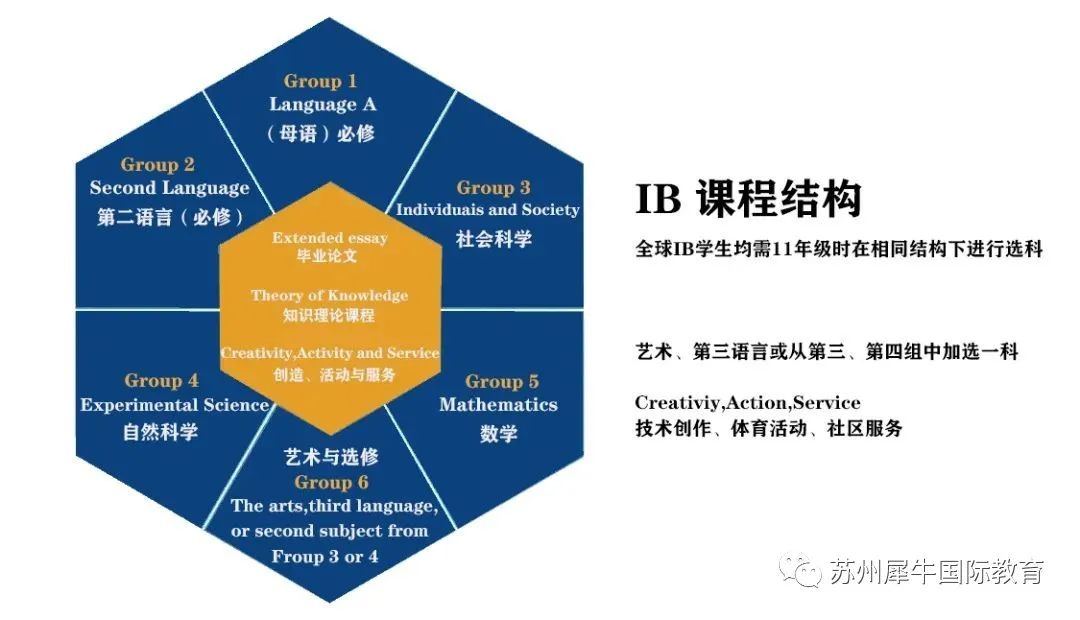 Group 1
Language A
（母语）必修

Group 2
Second Language
第二语言（必修）

Group 3
Individuais and Society
社会科学

Extended essay
毕业论文

Theory of Knowledge
知识理论课程

Creativity,Activity and Service
创造、活动与服务

Group 4
Experimental Science
自然科学

Group 5
Mathematics
数学

艺术与选修
Group 6
The arts,third language, or second subject from Froup 3 or 4

IB 课程结构
全球IB学生均需11年级时在相同结构下进行选科

艺术、第三语言或从第三、第四组中加选一科

Creativiy,Action,Service
技术创作、体育活动、社区服务

苏州犀牛国际教育